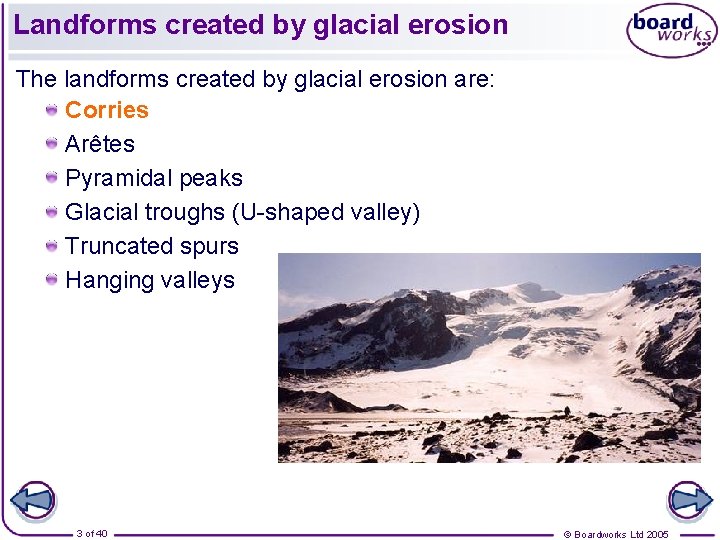 Landforms created by glacial erosion

board works

The landforms created by glacial erosion are:

Corries

Arêtes

Pyramidal peaks

Glacial troughs (U-shaped valley)

Truncated spurs

Hanging valleys

3 of 40

© Boardworks Ltd 2005